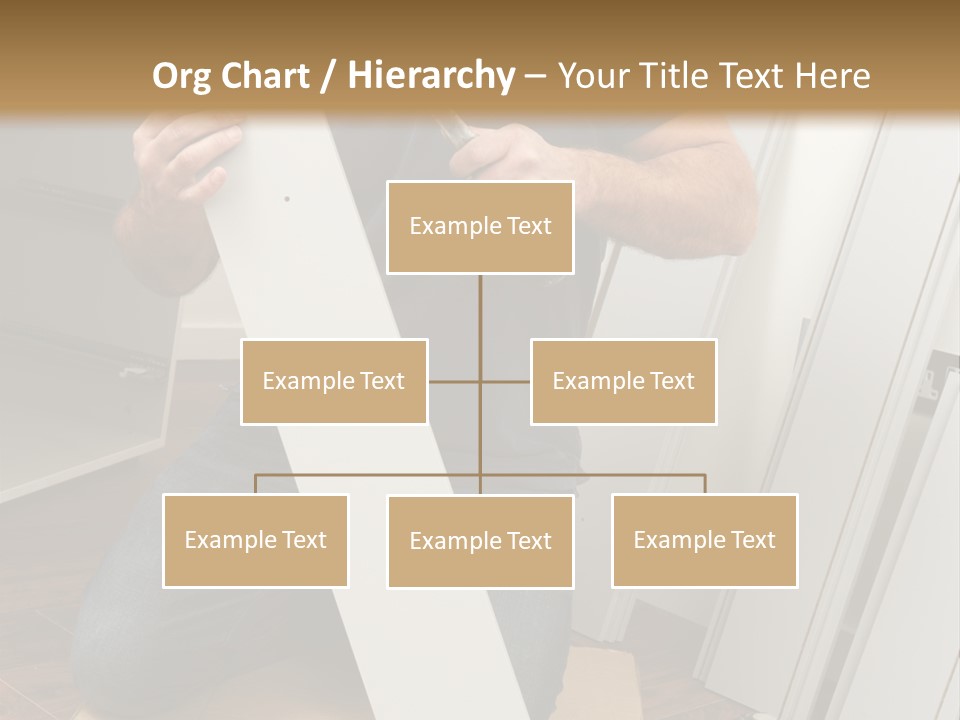 Org Chart / Hierarchy – Your Title Text Here

Example Text

Example Text

Example Text

Example Text

Example Text

Example Text